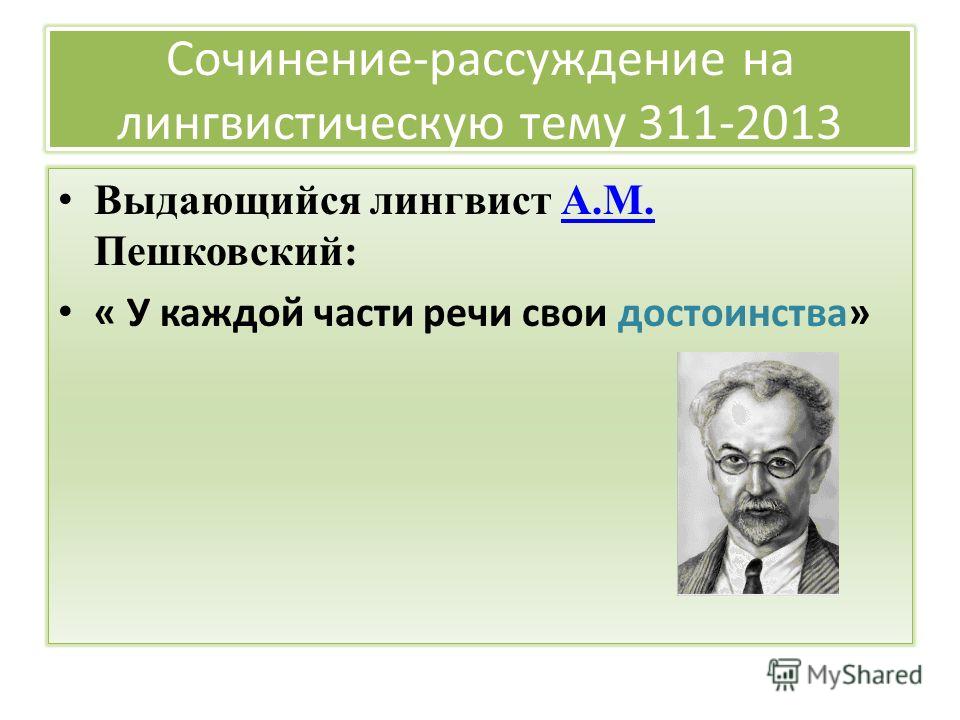 Сочинение-рассуждение на лингвистическую тему 311-2013

• Выдающийся лингвист А.М. Пешковский:

• « У каждой части речи свои достоинства»

MyShared